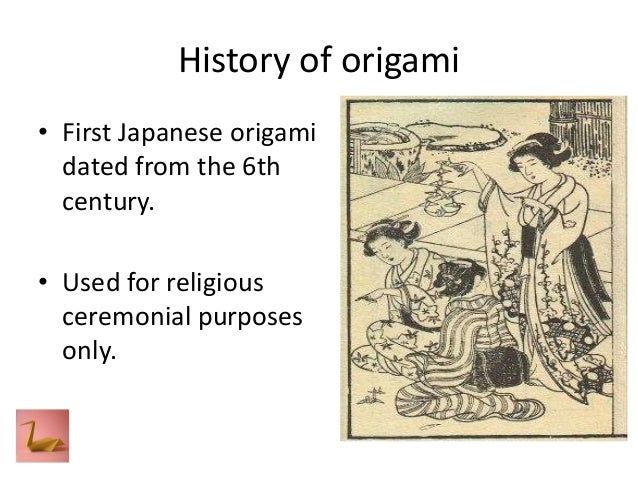 History of origami

• First Japanese origami dated from the 6th century.

• Used for religious ceremonial purposes only.